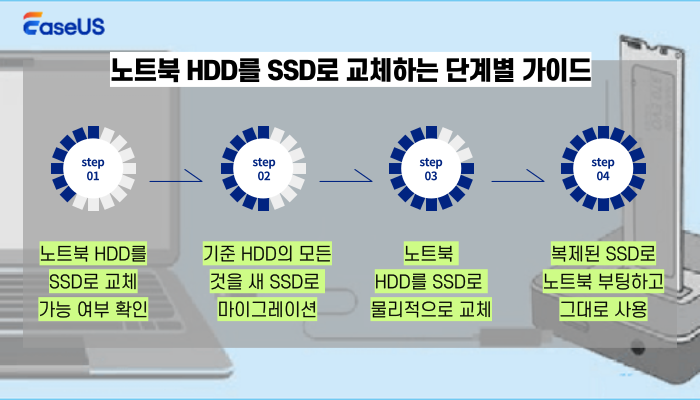 EaseUS

노트북 HDD를 SSD로 교체하는 단계별 가이드

step 01

step 02

step 03

step 04

노트북 HDD를 SSD로 교체 가능 여부 확인

기준 HDD의 모든 것을 새 SSD로 마이그레이션

노트북 HDD를 SSD로 물리적으로 교체

복제된 SSD로 노트북 부팅하고 그대로 사용